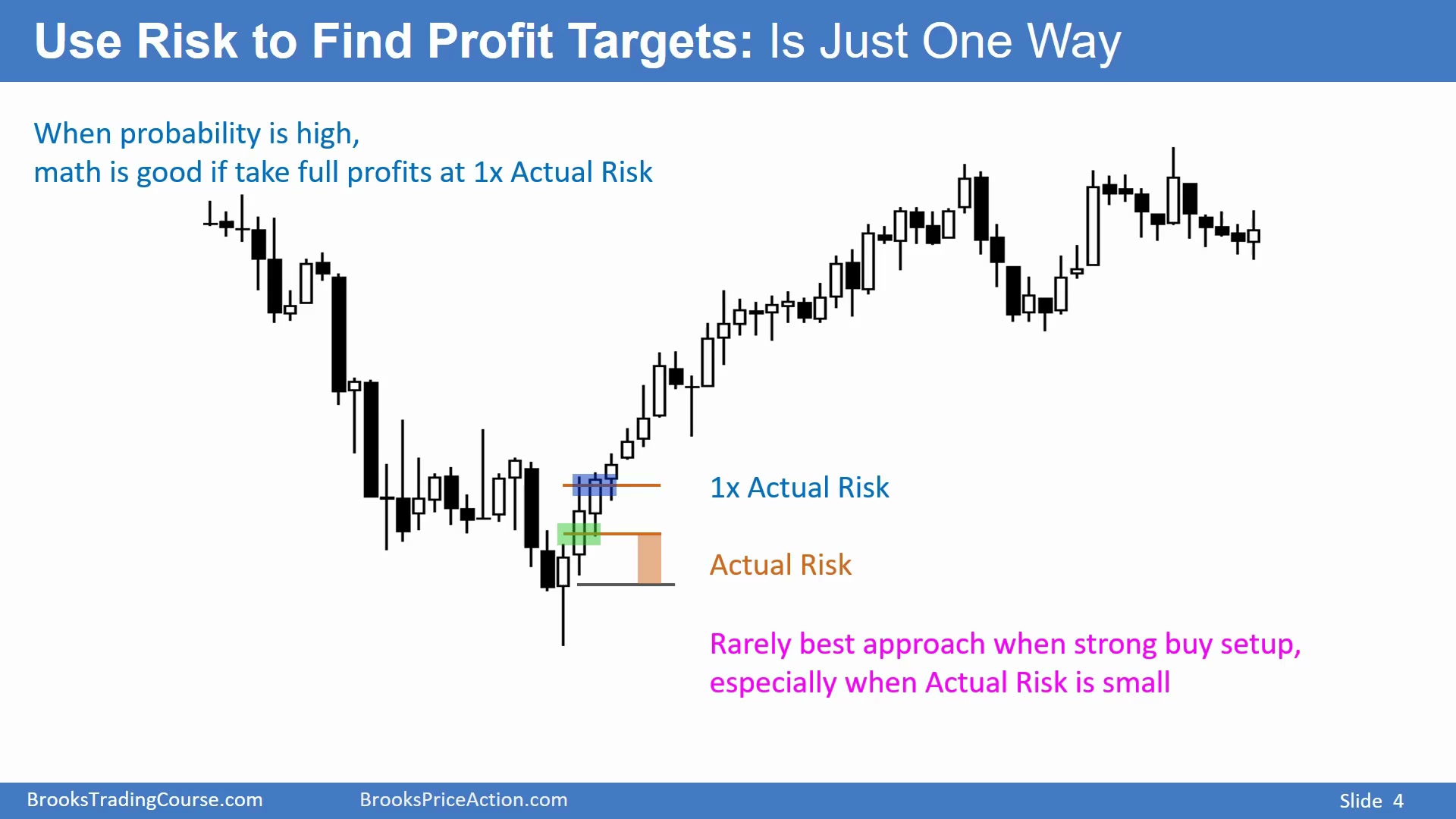 Use Risk to Find Profit Targets: Is Just One Way

When probability is high, math is good if take full profits at 1x Actual Risk

1x Actual Risk

Actual Risk

Rarely best approach when strong buy setup, especially when Actual Risk is small

BrooksTradingCourse.com BrooksPriceAction.com Slide 4